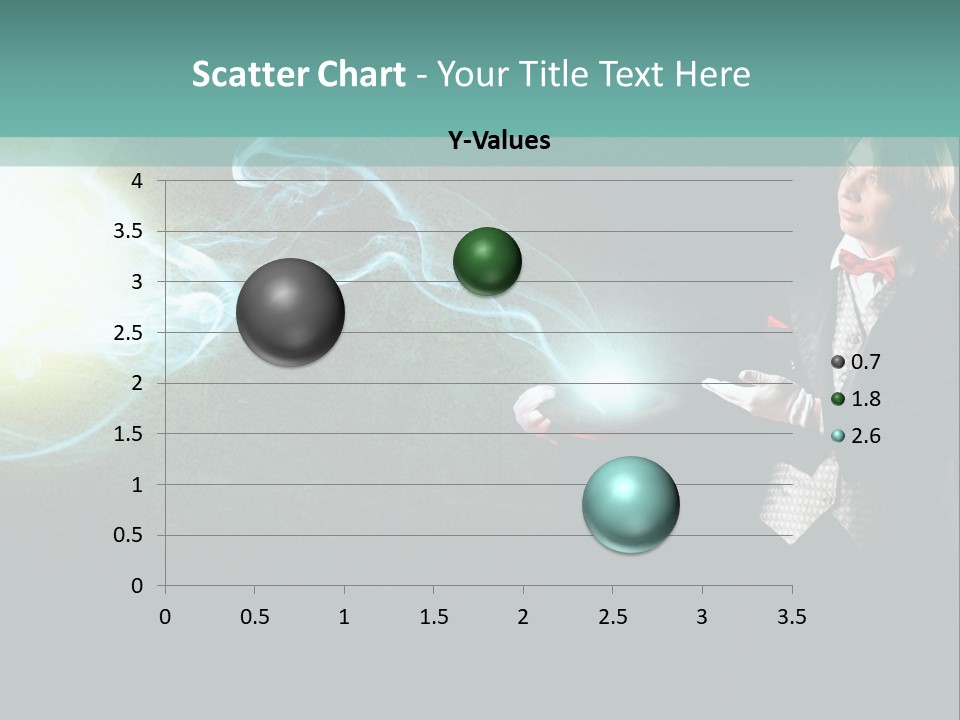 Scatter Chart - Your Title Text Here

Y-Values

4
3.5
3
2.5
2
1.5
1
0.5
0

0 0.5 1 1.5 2 2.5 3 3.5

0.7
1.8
2.6